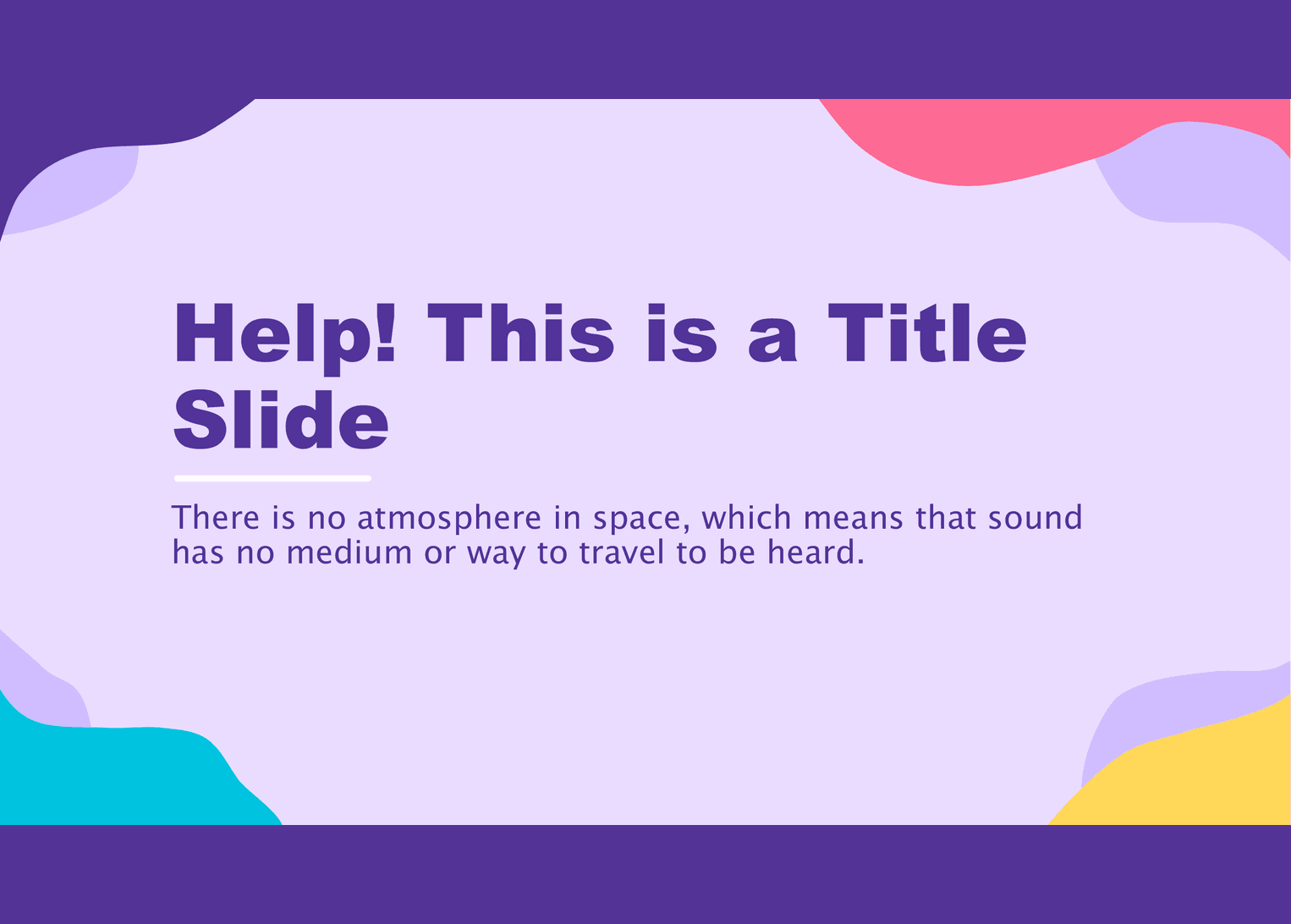 Help! This is a Title Slide

There is no atmosphere in space, which means that sound has no medium or way to travel to be heard.